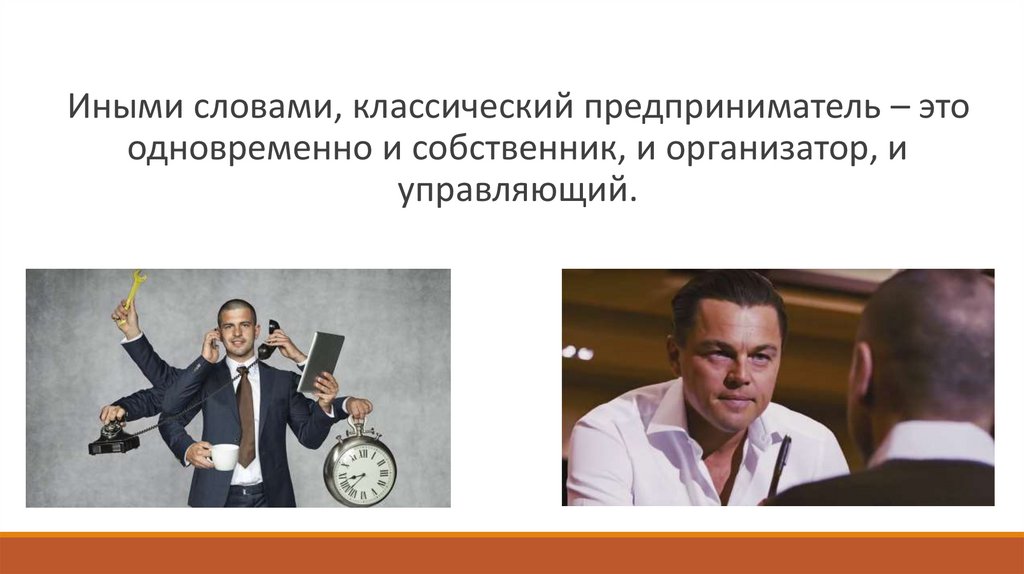 Иными словами, классический предприниматель – это одновременно и собственник, и организатор, и управляющий.